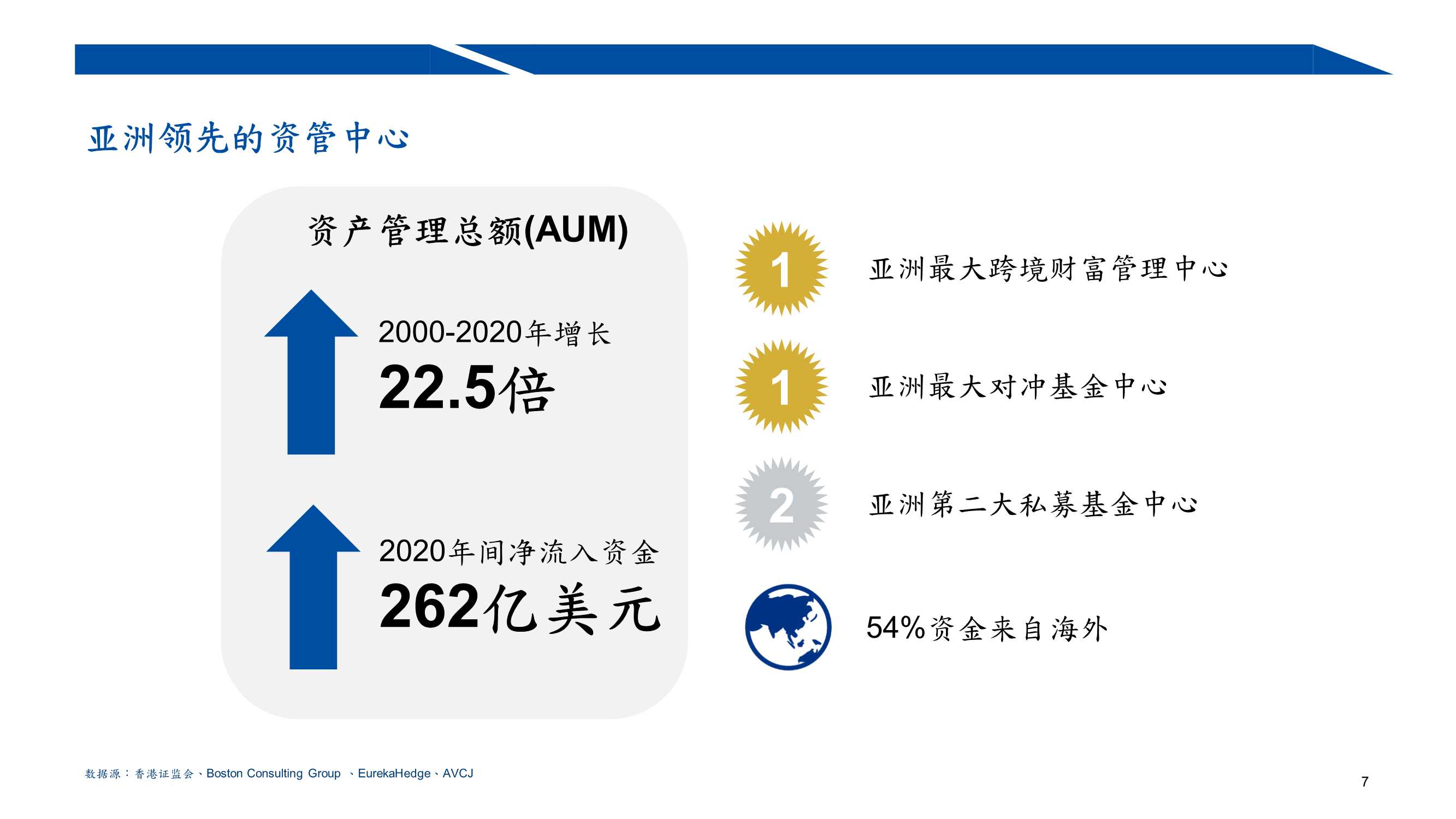 亚洲领先的资管中心

资产管理总额(AUM)

2000-2020年增长
22.5倍

2020年间净流入资金
262亿美元

1 亚洲最大跨境财富管理中心

1 亚洲最大对冲基金中心

2 亚洲第二大私募基金中心

54%资金来自海外

数据源：香港证监会、Boston Consulting Group 、EurekaHedge、AVCJ

7